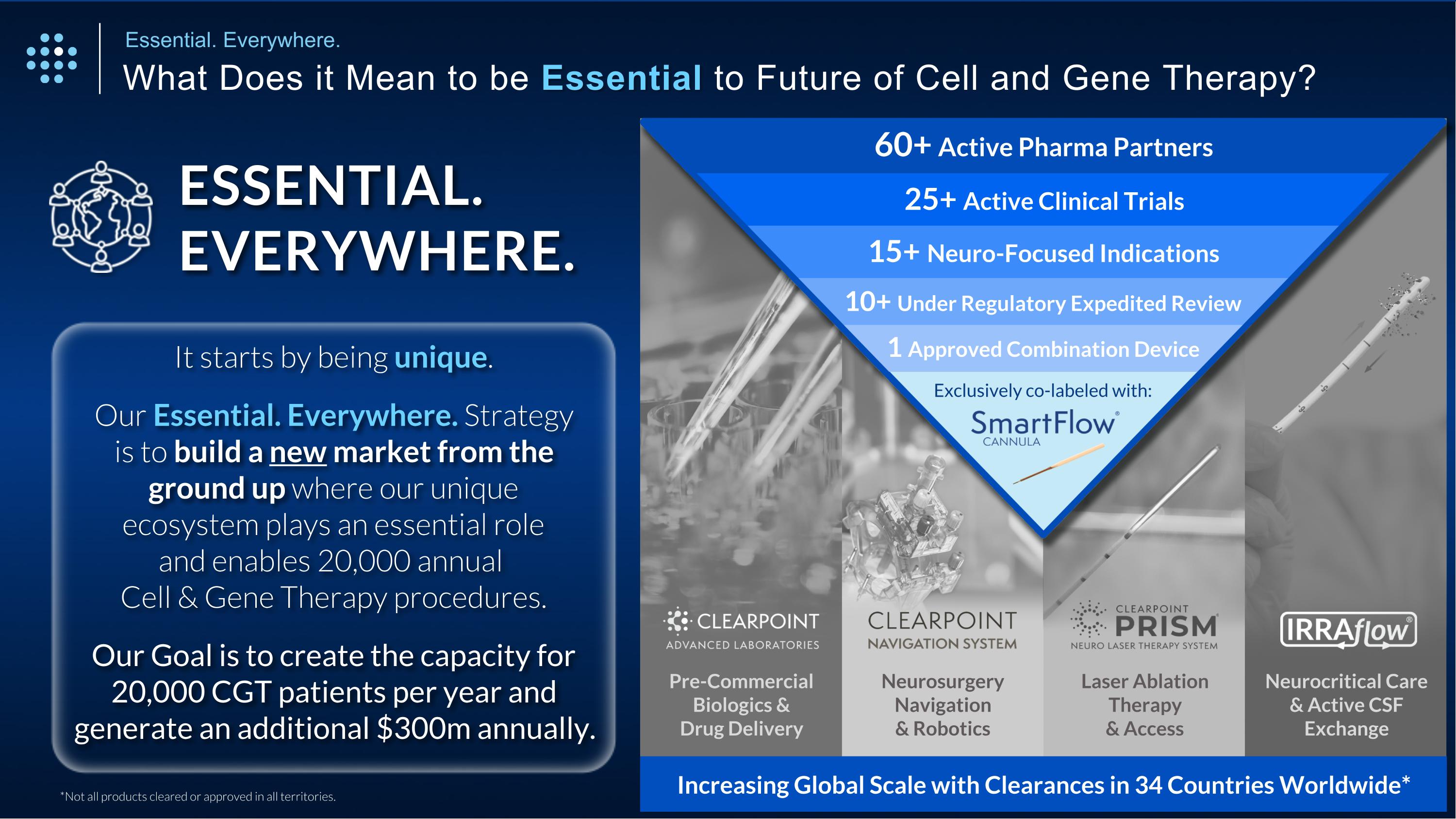 Essential. Everywhere.

What Does it Mean to be Essential to Future of Cell and Gene Therapy?

ESSENTIAL. EVERYWHERE.

It starts by being unique.

Our Essential. Everywhere. Strategy is to build a new market from the ground up where our unique ecosystem plays an essential role and enables 20,000 annual Cell & Gene Therapy procedures.

Our Goal is to create the capacity for 20,000 CGT patients per year and generate an additional $300m annually.

*Not all products cleared or approved in all territories.

60+ Active Pharma Partners

25+ Active Clinical Trials

15+ Neuro-Focused Indications

10+ Under Regulatory Expedited Review

1 Approved Combination Device

Exclusively co-labeled with:

SmartFlow® CANNULA

CLEARPOINT ADVANCED LABORATORIES

Pre-Commercial Biologics & Drug Delivery

CLEARPOINT NAVIGATION SYSTEM

Neurosurgery Navigation & Robotics

CLEARPOINT PRISM NEURO LASER THERAPY SYSTEM

Laser Ablation Therapy & Access

IRRAflow®

Neurocritical Care & Active CSF Exchange

Increasing Global Scale with Clearances in 34 Countries Worldwide*